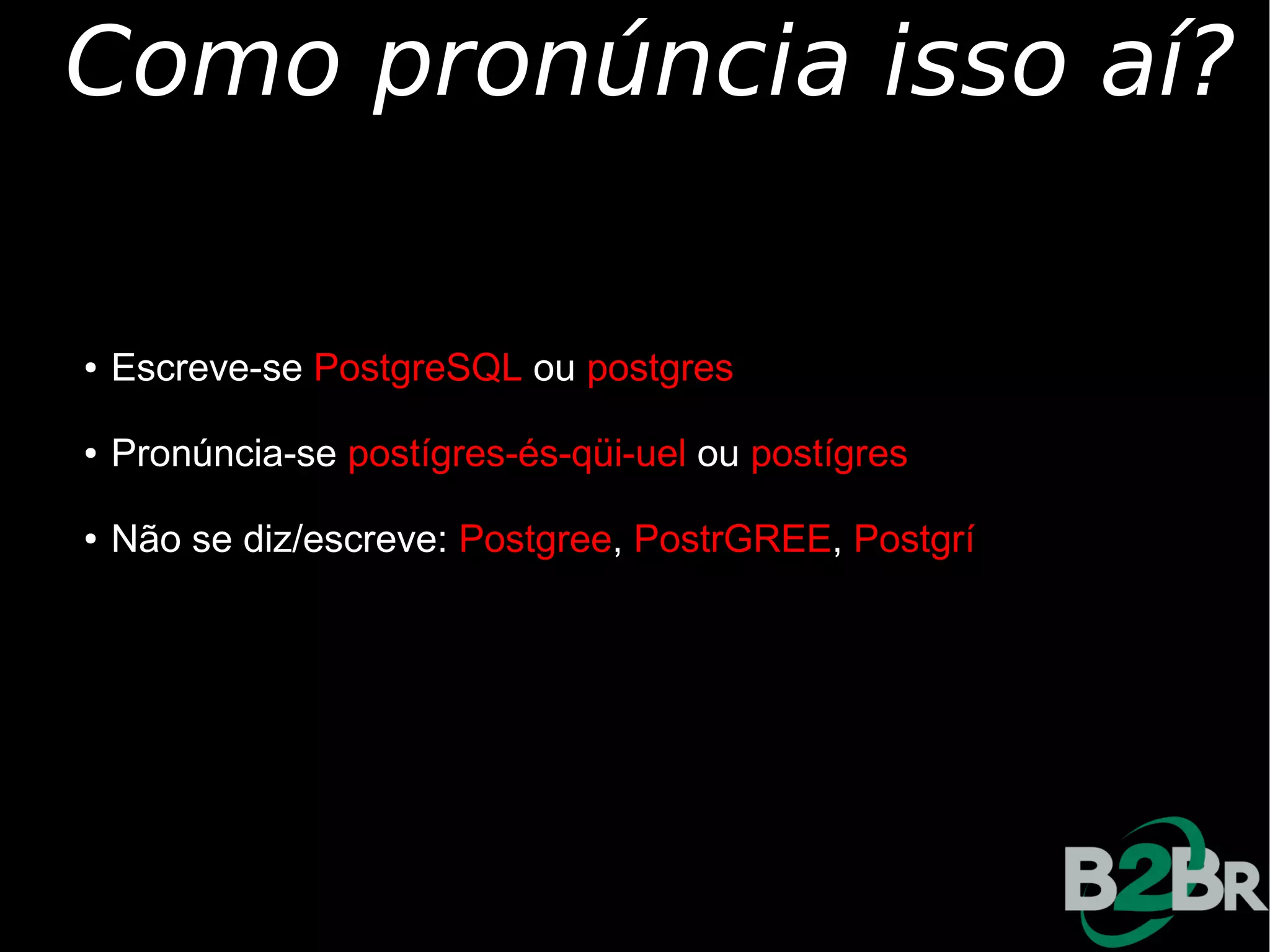 Como pronúncia isso aí?

• Escreve-se PostgreSQL ou postgres

• Pronúncia-se postígres-és-qüi-uel ou postígres

• Não se diz/escreve: Postgree, PostrGREE, Postgrí

B2BR